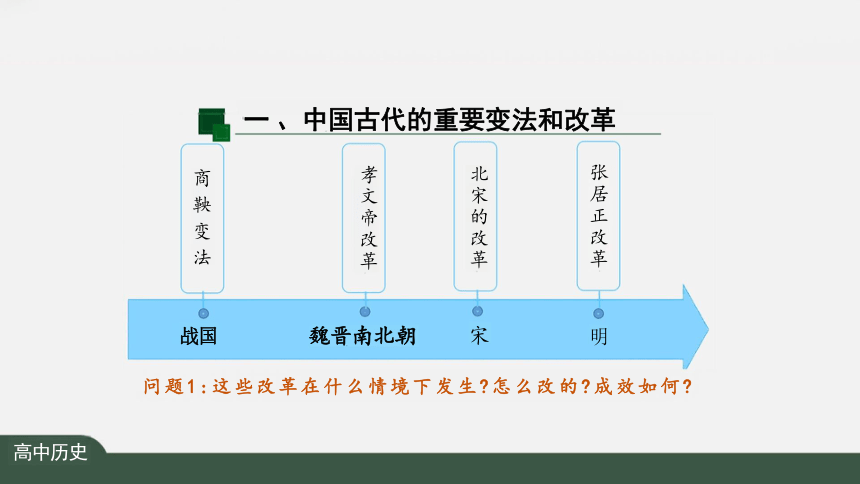 一、中国古代的重要变法和改革

商鞅变法

孝文帝改革

北宋的改革

张居正改革

战国

魏晋南北朝

宋

明

问题1：这些改革在什么情境下发生？怎么改的？成效如何？

高中历史